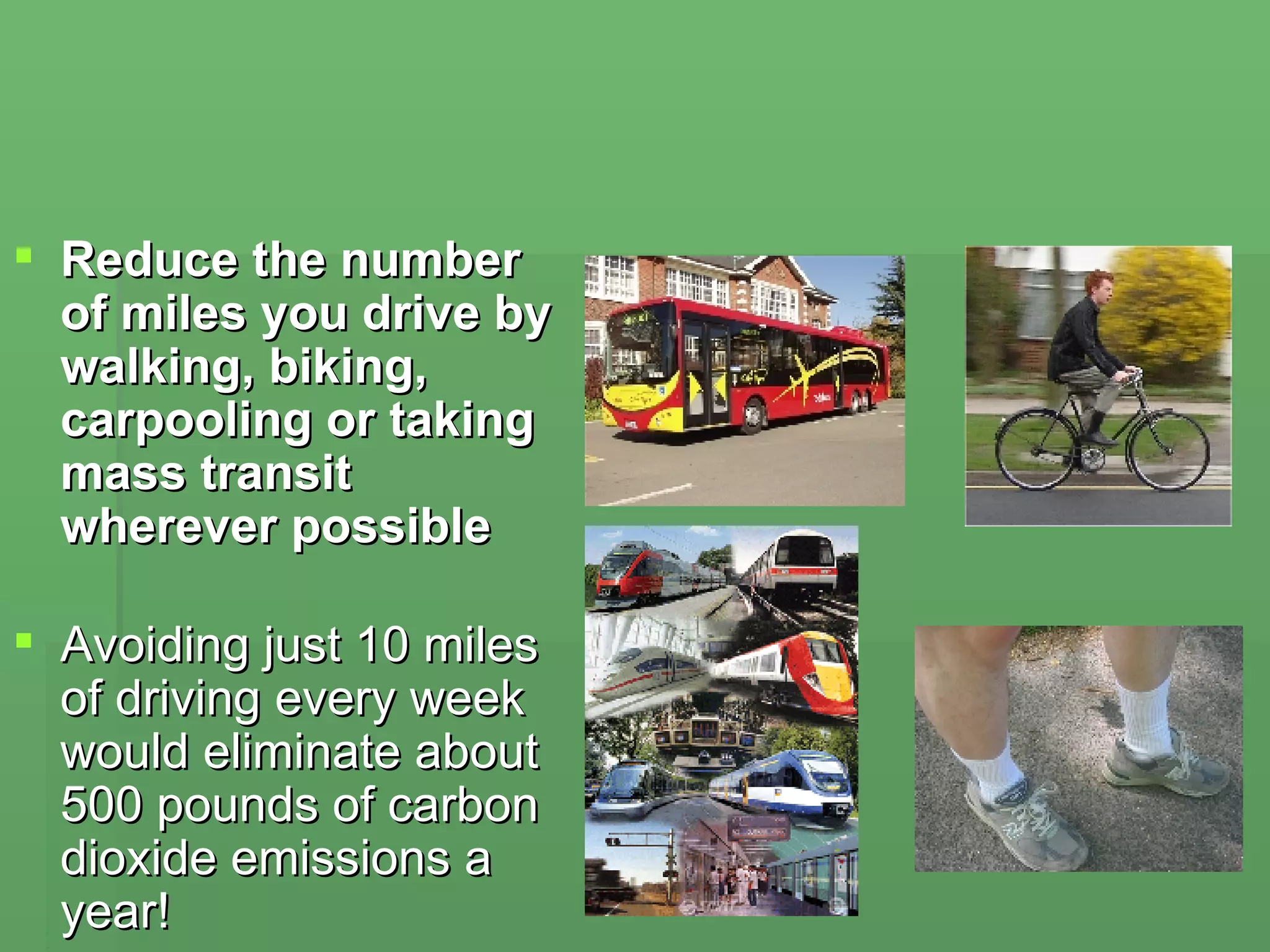 Reduce the number of miles you drive by walking, biking, carpooling or taking mass transit wherever possible

Avoiding just 10 miles of driving every week would eliminate about 500 pounds of carbon dioxide emissions a year!